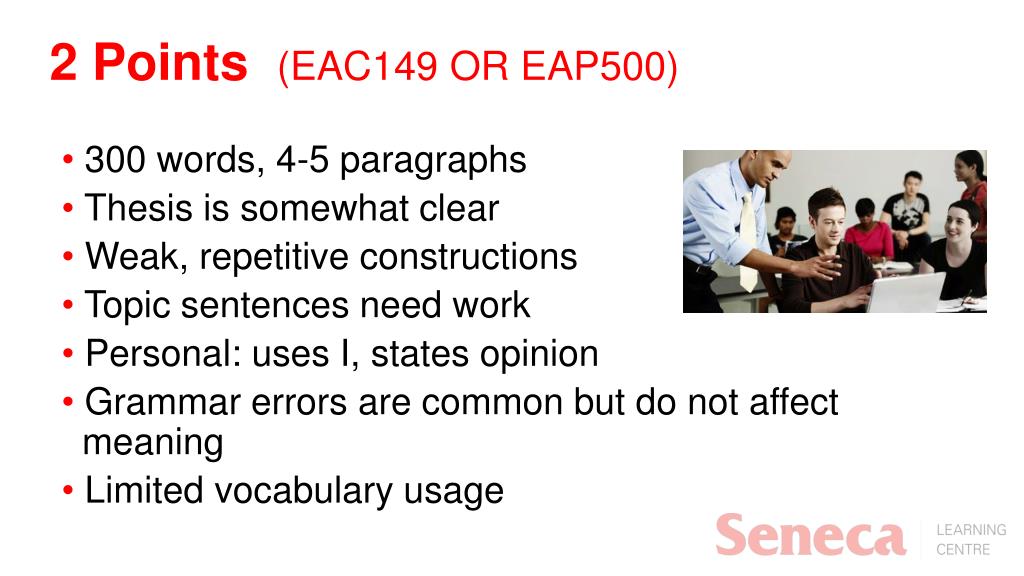 2 Points (EAC149 OR EAP500)

• 300 words, 4-5 paragraphs
• Thesis is somewhat clear
• Weak, repetitive constructions
• Topic sentences need work
• Personal: uses I, states opinion
• Grammar errors are common but do not affect meaning
• Limited vocabulary usage

Seneca LEARNING CENTRE